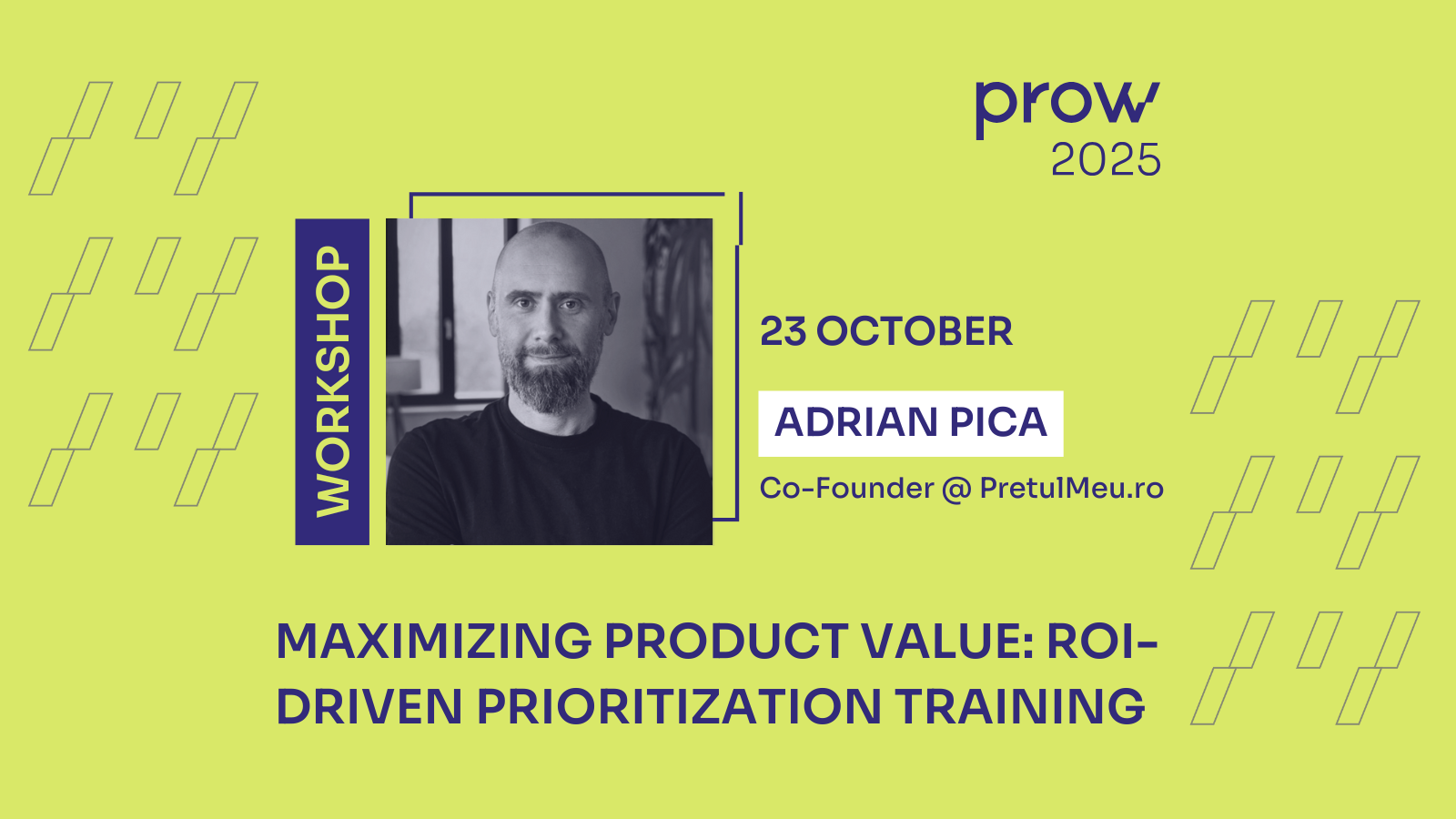 prow
2025

WORKSHOP

23 OCTOBER

ADRIAN PICA

Co-Founder @ PretulMeu.ro

MAXIMIZING PRODUCT VALUE: ROI-DRIVEN PRIORITIZATION TRAINING